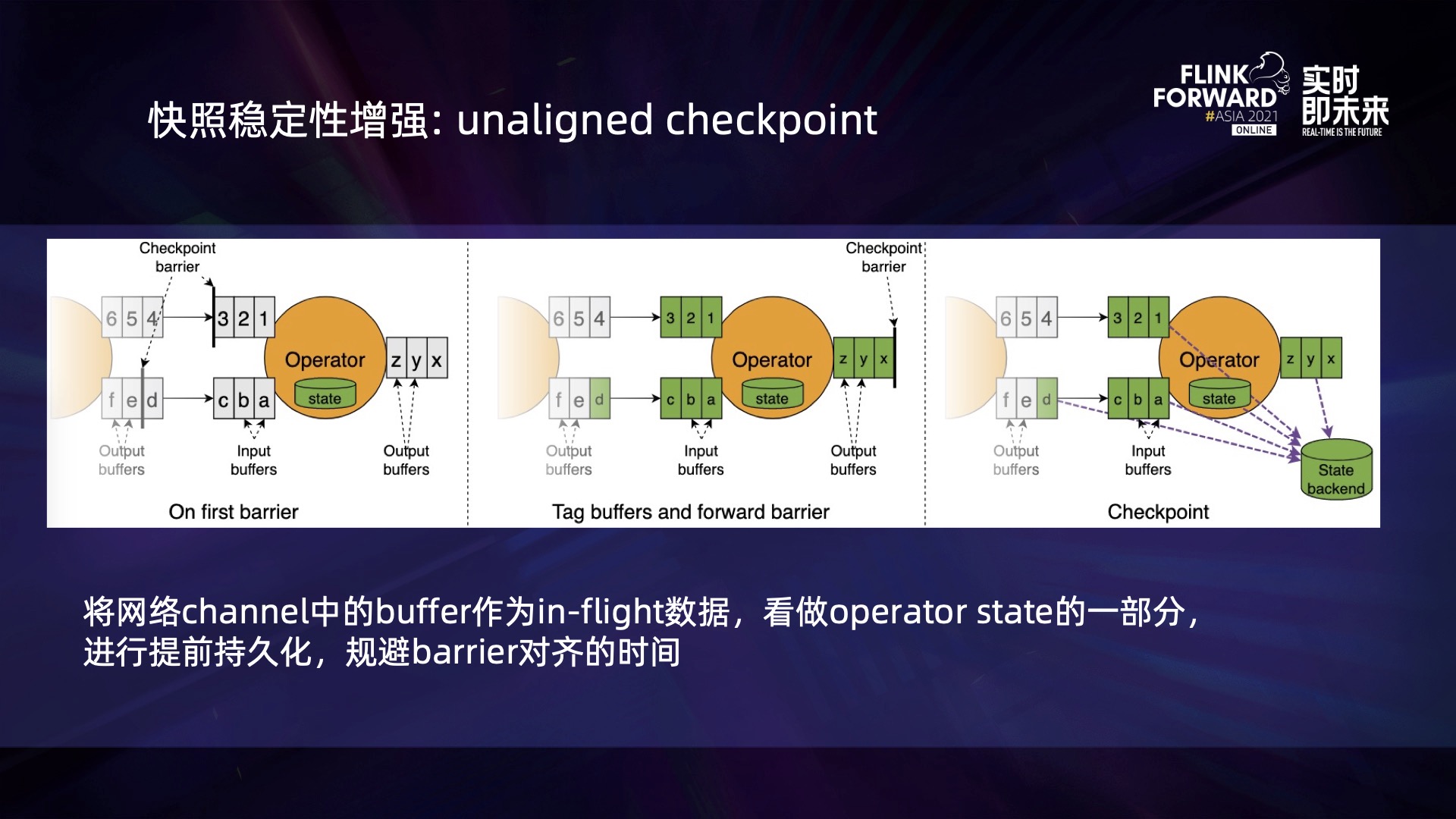 快照稳定性增强: unaligned checkpoint

FLINK FORWARD #ASIA 2021 ONLINE 实时即未来 REAL-TIME IS THE FUTURE

Checkpoint barrier

6 5 4

3 2 1

Operator

state

z y x

f e d

c b a

Output buffers

Input buffers

Output buffers

On first barrier

Checkpoint barrier

6 5 4

3 2 1

Operator

state

z y x

f e d

c b a

Output buffers

Input buffers

Output buffers

Tag buffers and forward barrier

6 5 4

3 2 1

Operator

state

z y x

f e d

c b a

Output buffers

Input buffers

State backend

Checkpoint

将网络channel中的buffer作为in-flight数据，看做operator state的一部分，进行提前持久化，规避barrier对齐的时间